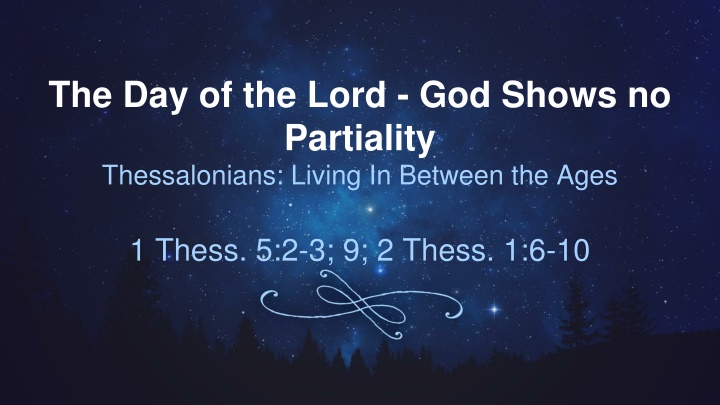 The Day of the Lord - God Shows no Partiality

Thessalonians: Living In Between the Ages

1 Thess. 5:2-3; 9; 2 Thess. 1:6-10